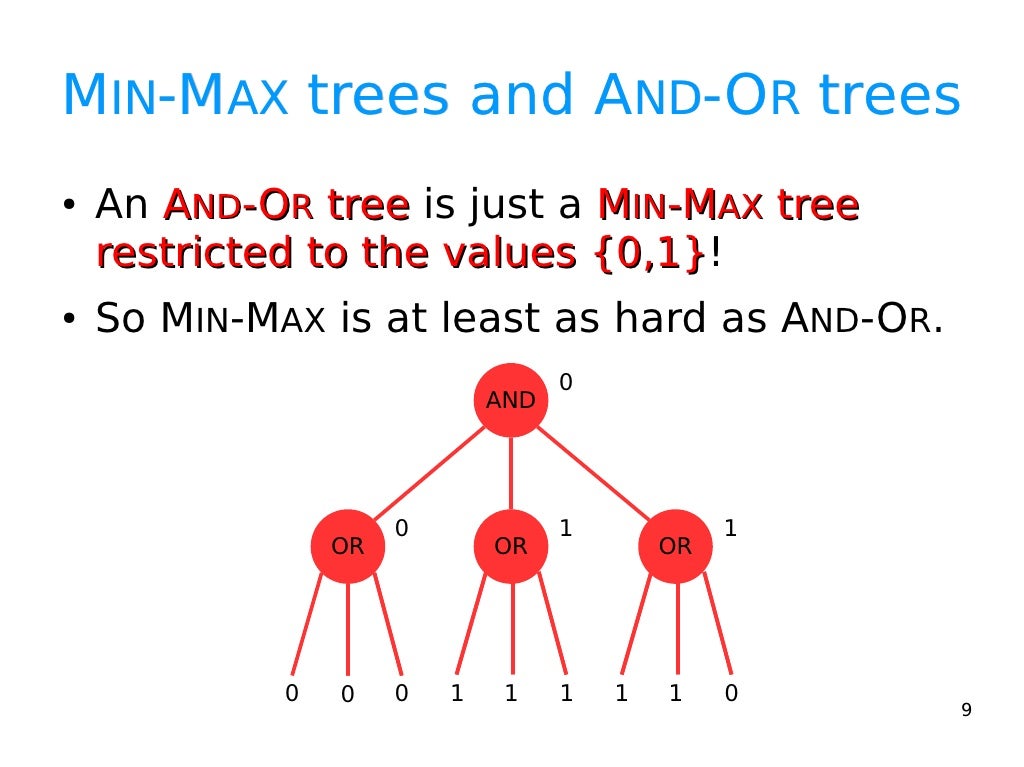 MIN-MAX trees and AND-OR trees

• An AND-OR tree is just a MIN-MAX tree restricted to the values {0,1}!

• So MIN-MAX is at least as hard as AND-OR.

AND 0

OR 0 OR 1 OR 1

0 0 0 1 1 1 1 1 0

9